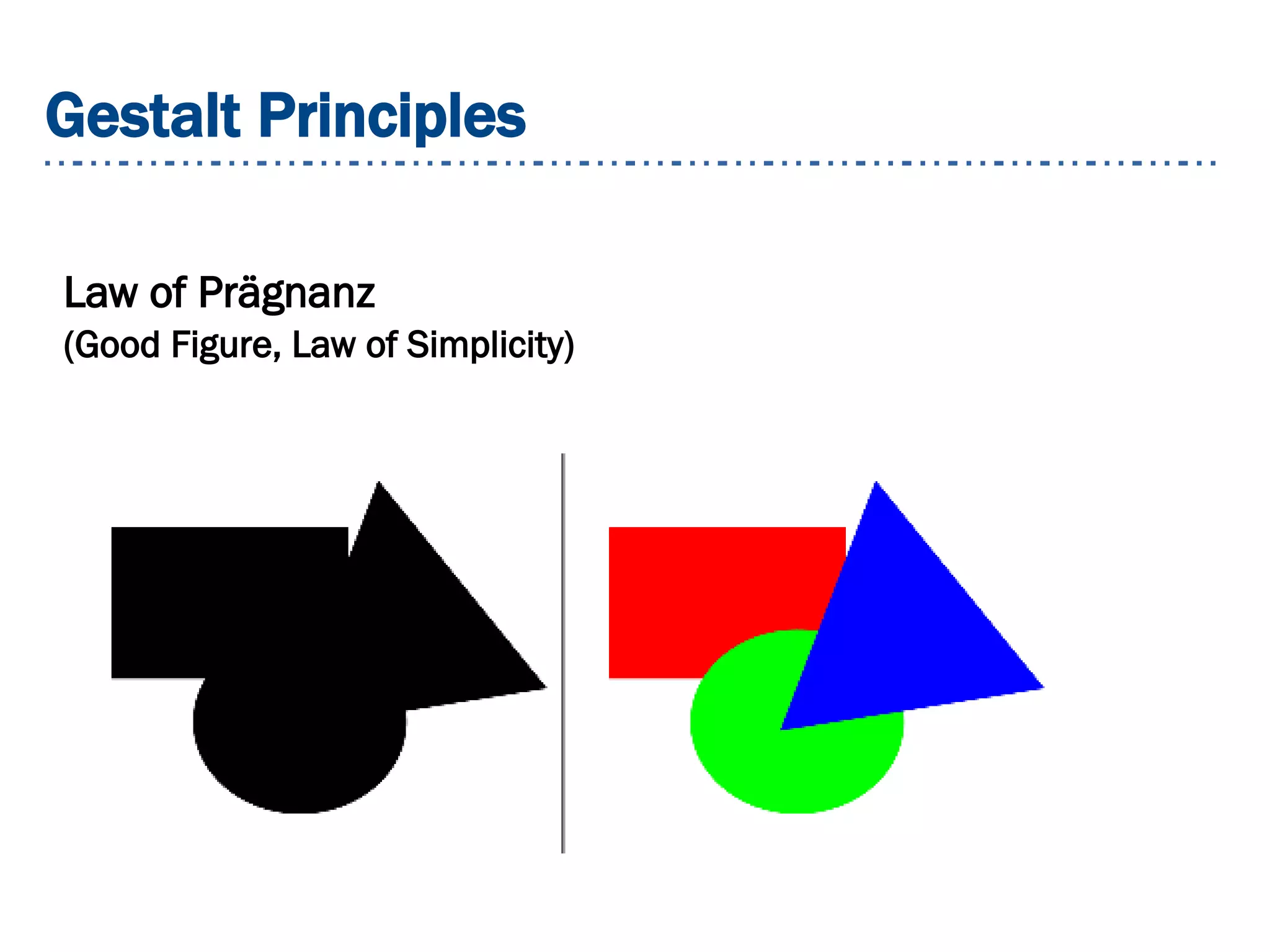 Gestalt Principles

Law of Prägnanz
(Good Figure, Law of Simplicity)